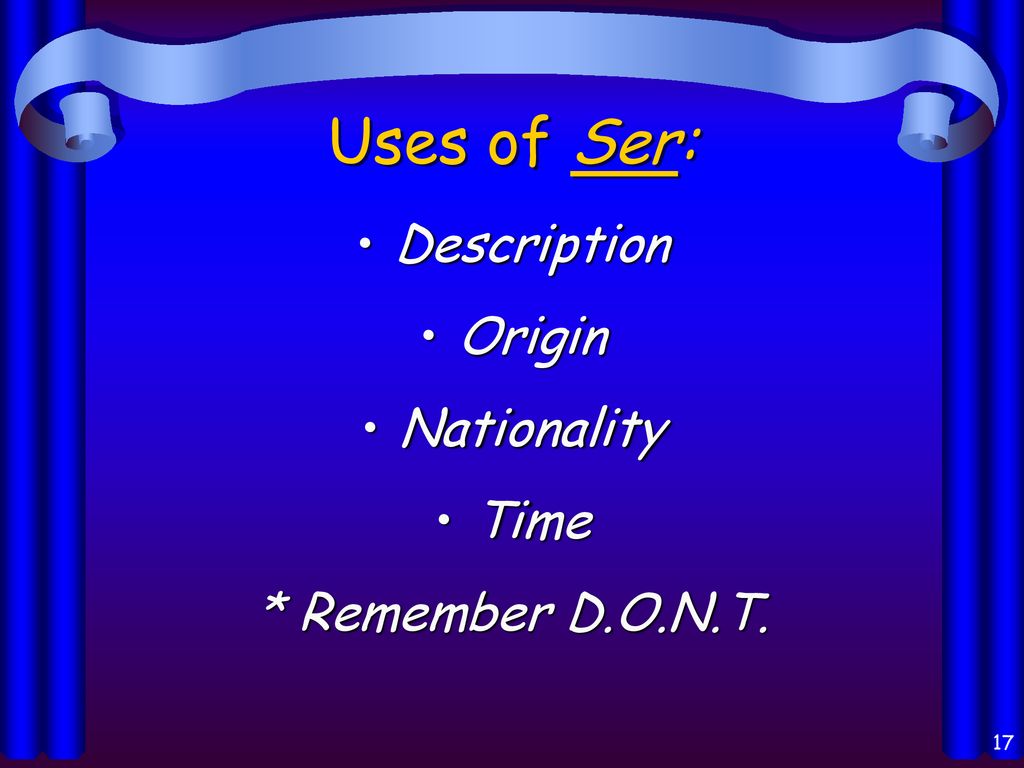 Uses of Ser:

• Description

• Origin

• Nationality

• Time

* Remember D.O.N.T.

17